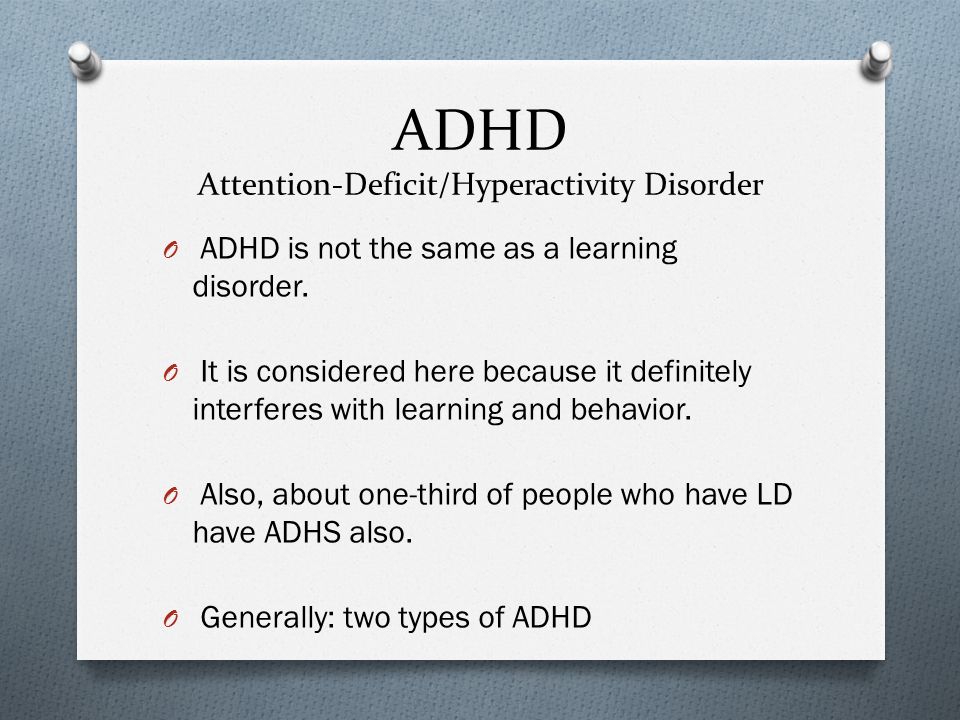 ADHD
Attention-Deficit/Hyperactivity Disorder

O ADHD is not the same as a learning disorder.

O It is considered here because it definitely interferes with learning and behavior.

O Also, about one-third of people who have LD have ADHS also.

O Generally: two types of ADHD